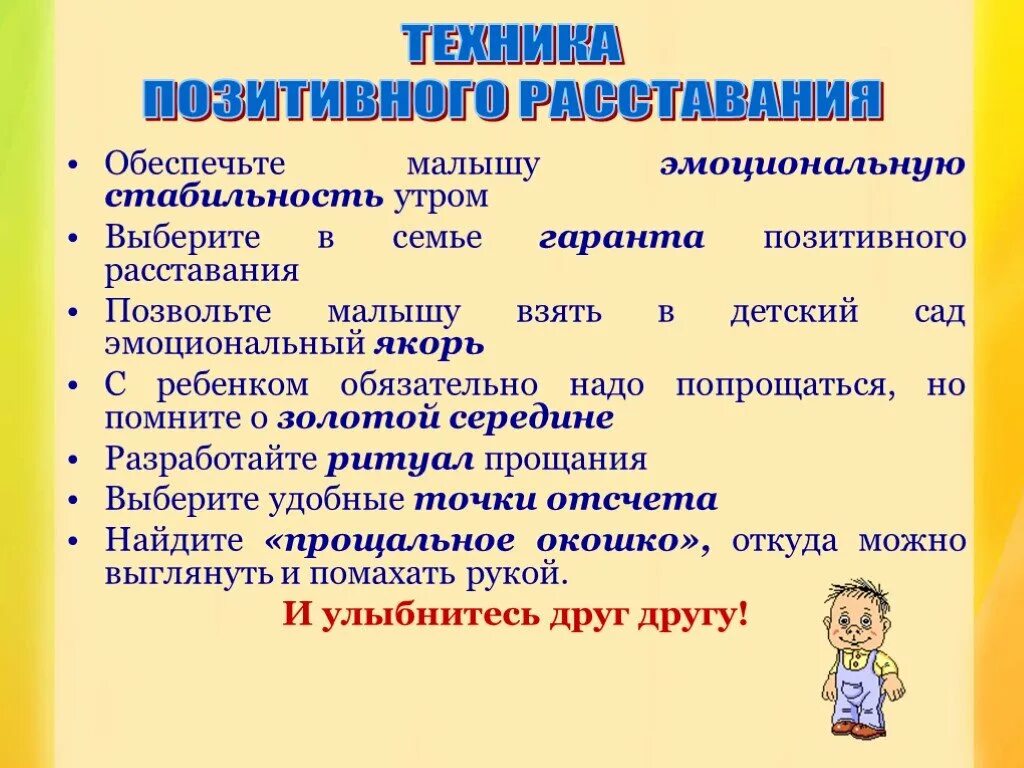 ТЕХНИКА
ПОЗИТИВНОГО РАССТАВАНИЯ

• Обеспечьте малышу эмоциональную стабильность утром
• Выберите в семье гаранта позитивного расставания
• Позвольте малышу взять в детский сад эмоциональный якорь
• С ребенком обязательно надо попрощаться, но помните о золотой середине
• Разработайте ритуал прощания
• Выберите удобные точки отсчета
• Найдите «прощальное окошко», откуда можно выглянуть и помахать рукой.

И улыбнитесь друг другу!